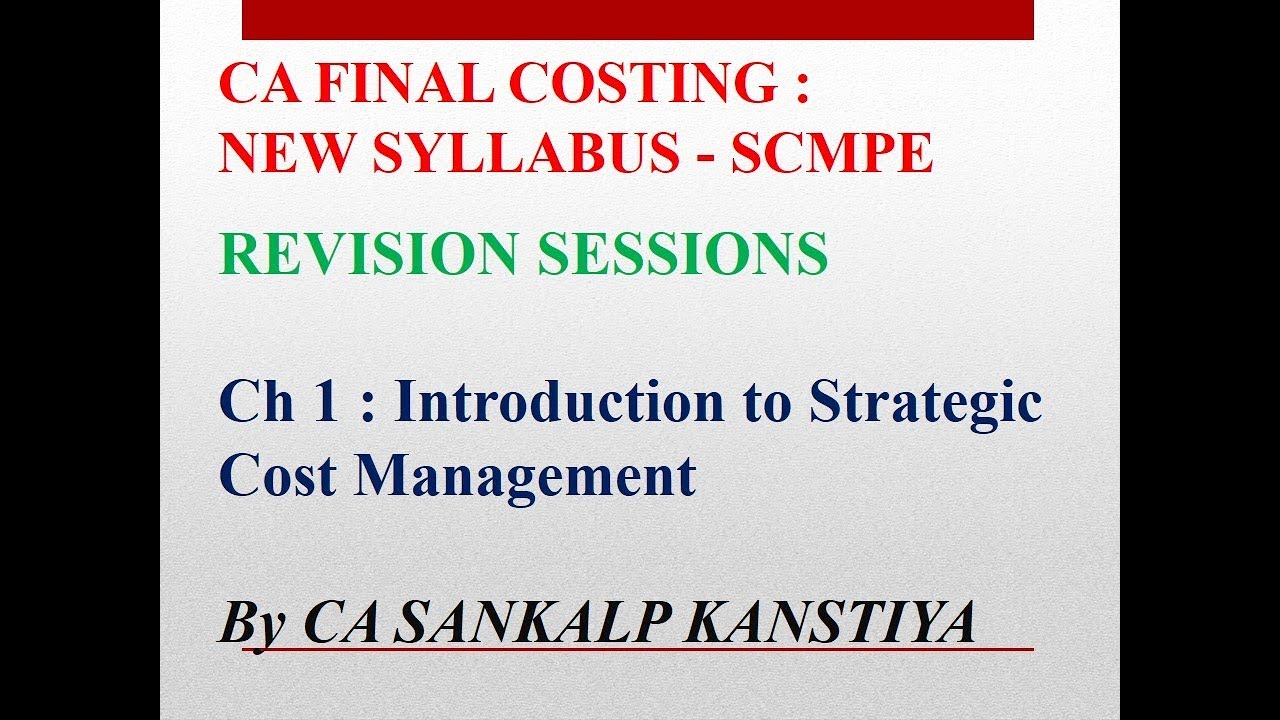 CA FINAL COSTING : NEW SYLLABUS - SCMPE

REVISION SESSIONS

Ch 1 : Introduction to Strategic Cost Management

By CA SANKALP KANSTIYA